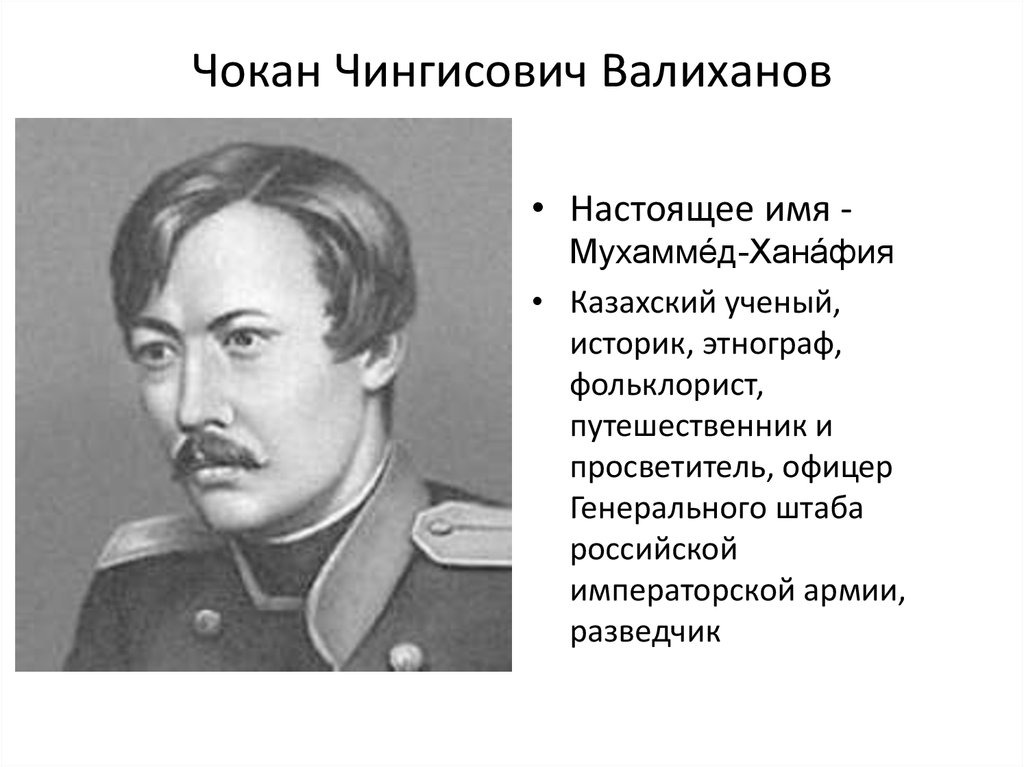 Чокан Чингисович Валиханов

• Настоящее имя - Мухамме́д-Хана́фия
• Казахский ученый, историк, этнограф, фольклорист, путешественник и просветитель, офицер Генерального штаба российской императорской армии, разведчик